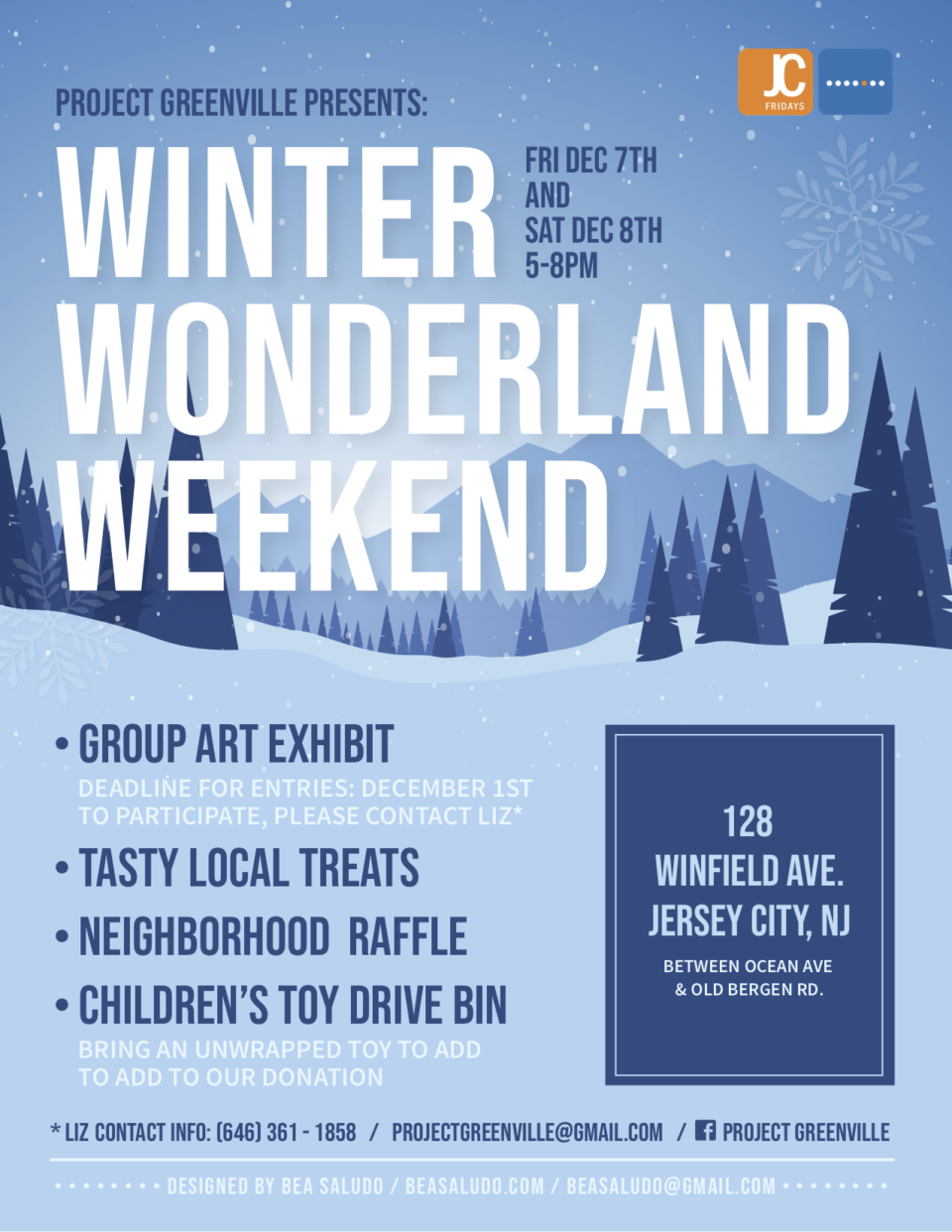 JC FRIDAYS

PROJECT GREENVILLE PRESENTS:

WINTER WONDERLAND WEEKEND

FRI DEC 7TH AND SAT DEC 8TH 5-8PM

• GROUP ART EXHIBIT
DEADLINE FOR ENTRIES: DECEMBER 1ST
TO PARTICIPATE, PLEASE CONTACT LIZ*

• TASTY LOCAL TREATS

• NEIGHBORHOOD RAFFLE

• CHILDREN'S TOY DRIVE BIN
BRING AN UNWRAPPED TOY TO ADD TO ADD TO OUR DONATION

128 WINFIELD AVE. JERSEY CITY, NJ
BETWEEN OCEAN AVE & OLD BERGEN RD.

* LIZ CONTACT INFO: (646) 361 - 1858 / PROJECTGREENVILLE@GMAIL.COM / PROJECT GREENVILLE

DESIGNED BY BEA SALUDO / BEASALUDO.COM / BEASALUDO@GMAIL.COM